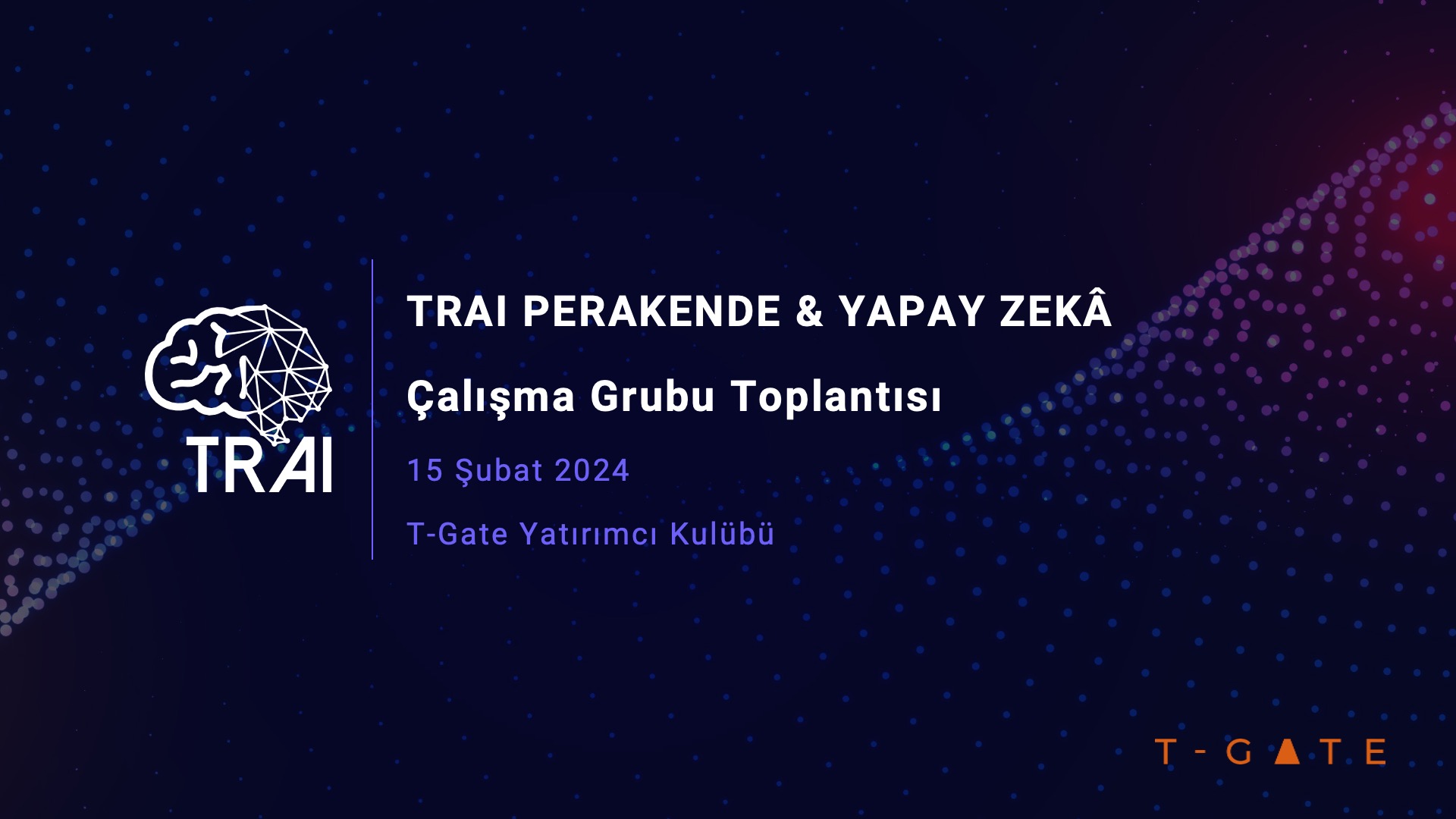 TRAI

TRAI PERAKENDE & YAPAY ZEKÂ

Çalışma Grubu Toplantısı

15 Şubat 2024

T-Gate Yatırımcı Kulübü

T-GATE